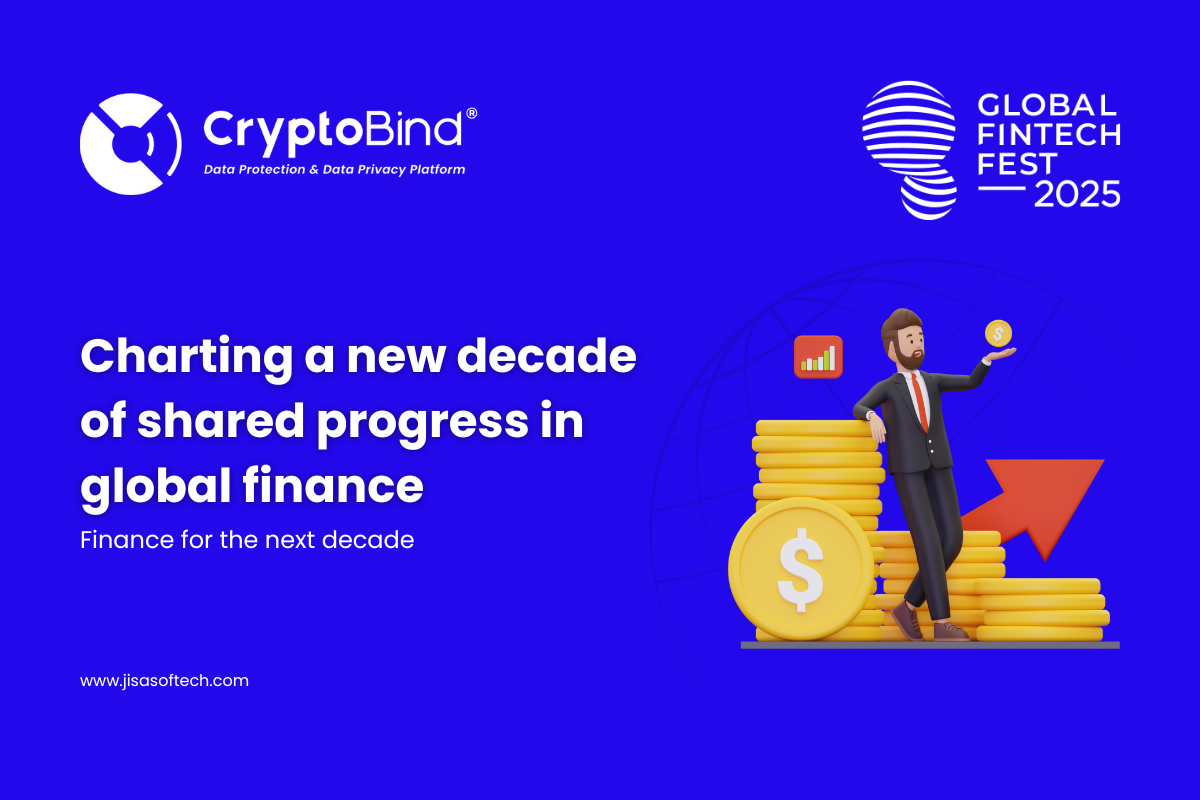 CryptoBind®
Data Protection & Data Privacy Platform

GLOBAL FINTECH FEST 2025

Charting a new decade of shared progress in global finance

Finance for the next decade

$

$

www.jisasoftech.com